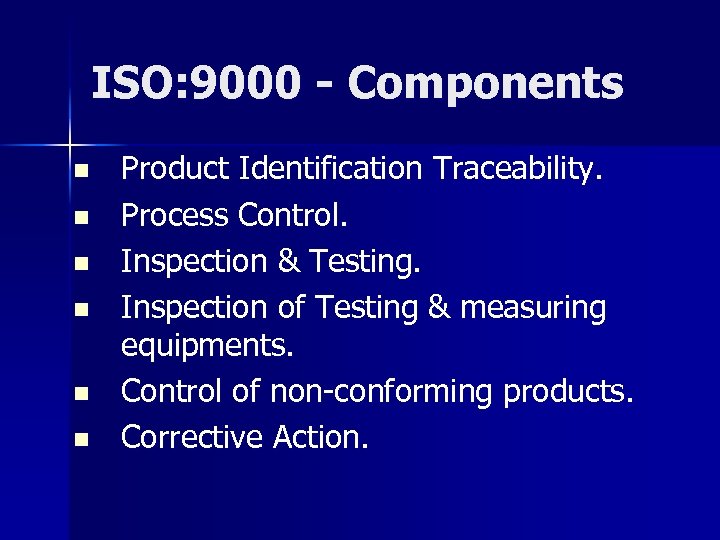 ISO:9000 - Components

- Product Identification Traceability.
- Process Control.
- Inspection & Testing.
- Inspection of Testing & measuring equipments.
- Control of non-conforming products.
- Corrective Action.